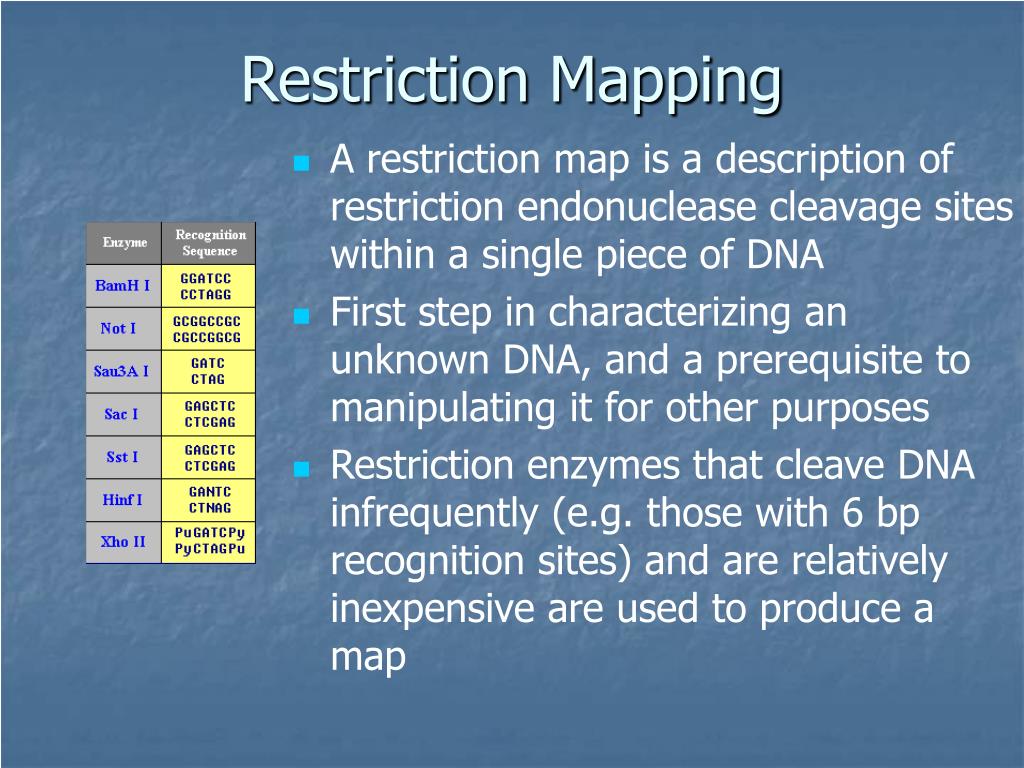 Restriction Mapping

| Enzyme | Recognition Sequence |
|---|---|
| BamH I | GGATCC CCTAGG |
| Not I | GCGGCCGC CGCCGGCG |
| Sau3A I | GATC CTAG |
| Sac I | GAGCTC CTCGAG |
| Sst I | GAGCTC CTCGAG |
| Hinf I | GANTC CTNAG |
| Xho II | PuGATCPy PyCTAGPu |

A restriction map is a description of restriction endonuclease cleavage sites within a single piece of DNA

First step in characterizing an unknown DNA, and a prerequisite to manipulating it for other purposes

Restriction enzymes that cleave DNA infrequently (e.g. those with 6 bp recognition sites) and are relatively inexpensive are used to produce a map